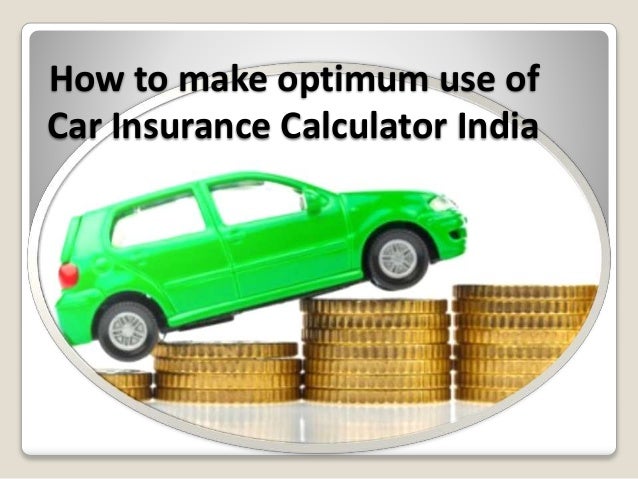 How to make optimum use of Car Insurance Calculator India